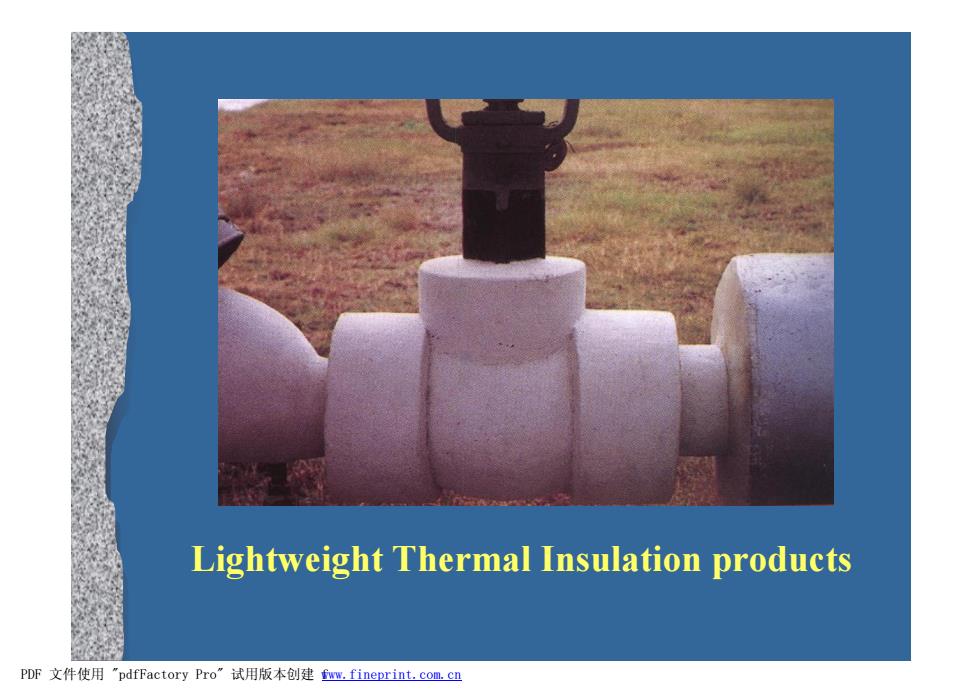 Lightweight Thermal Insulation products

PDF 文件使用 "pdfFactory Pro" 试用版本创建 www.fineprint.com.cn